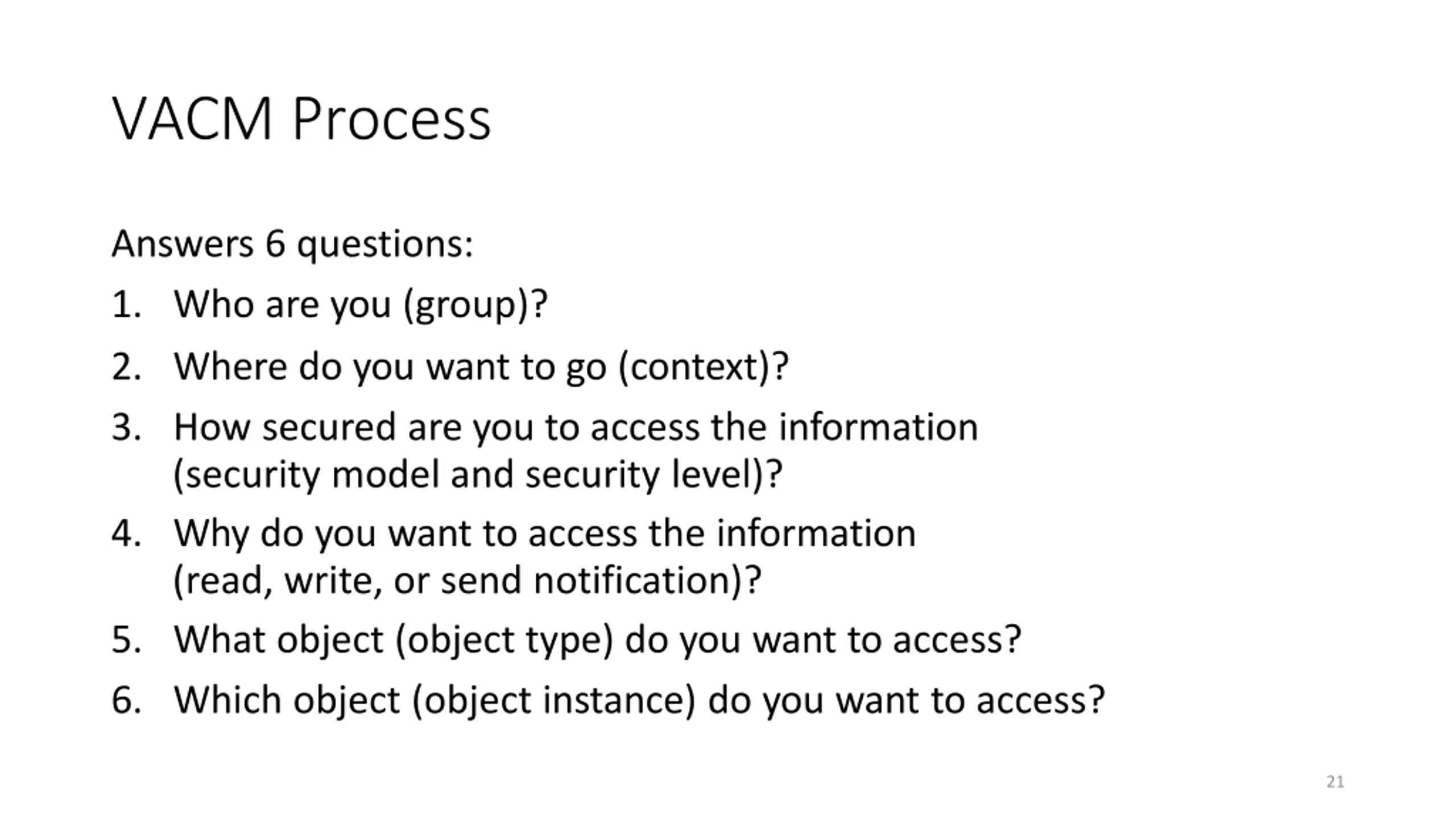 VACM Process

Answers 6 questions:

1. Who are you (group)?
2. Where do you want to go (context)?
3. How secured are you to access the information (security model and security level)?
4. Why do you want to access the information (read, write, or send notification)?
5. What object (object type) do you want to access?
6. Which object (object instance) do you want to access?

21